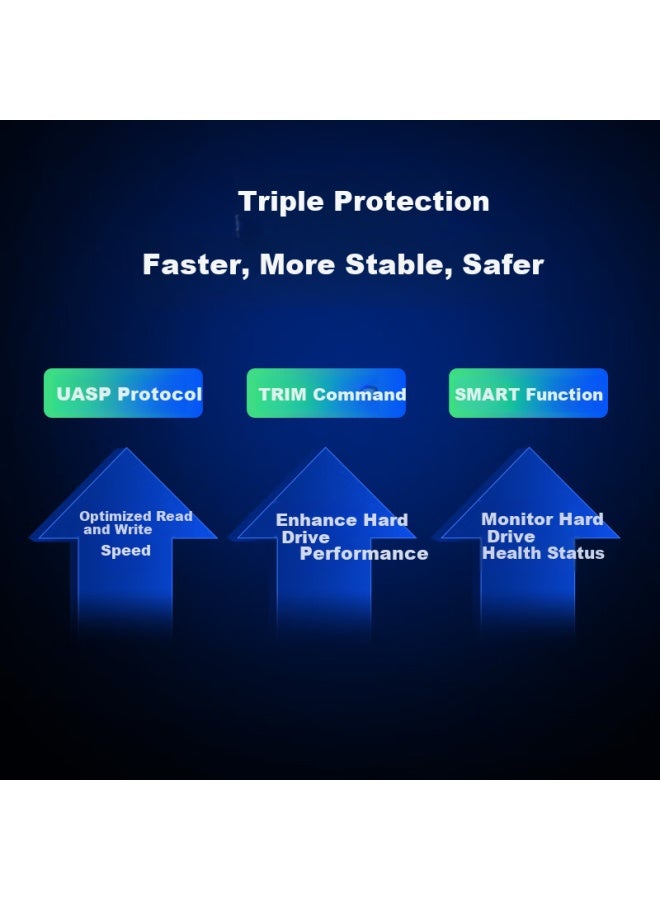 Triple Protection

Faster, More Stable, Safer

UASP Protocol

TRIM Command

SMART Function

Optimized Read and Write Speed

Enhance Hard Drive Performance

Monitor Hard Drive Health Status